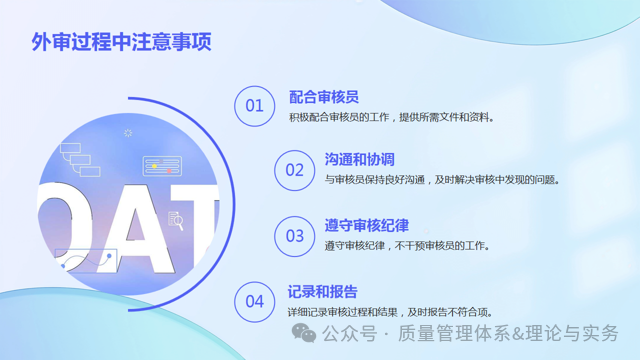 外审过程中注意事项

DAT

01
配合审核员
积极配合审核员的工作，提供所需文件和资料。

02
沟通和协调
与审核员保持良好沟通，及时解决审核中发现的问题。

03
遵守审核纪律
遵守审核纪律，不干预审核员的工作。

04
记录和报告
详细记录审核过程和结果，及时报告不符合项。

公众号 · 质量管理体系&理论与实务